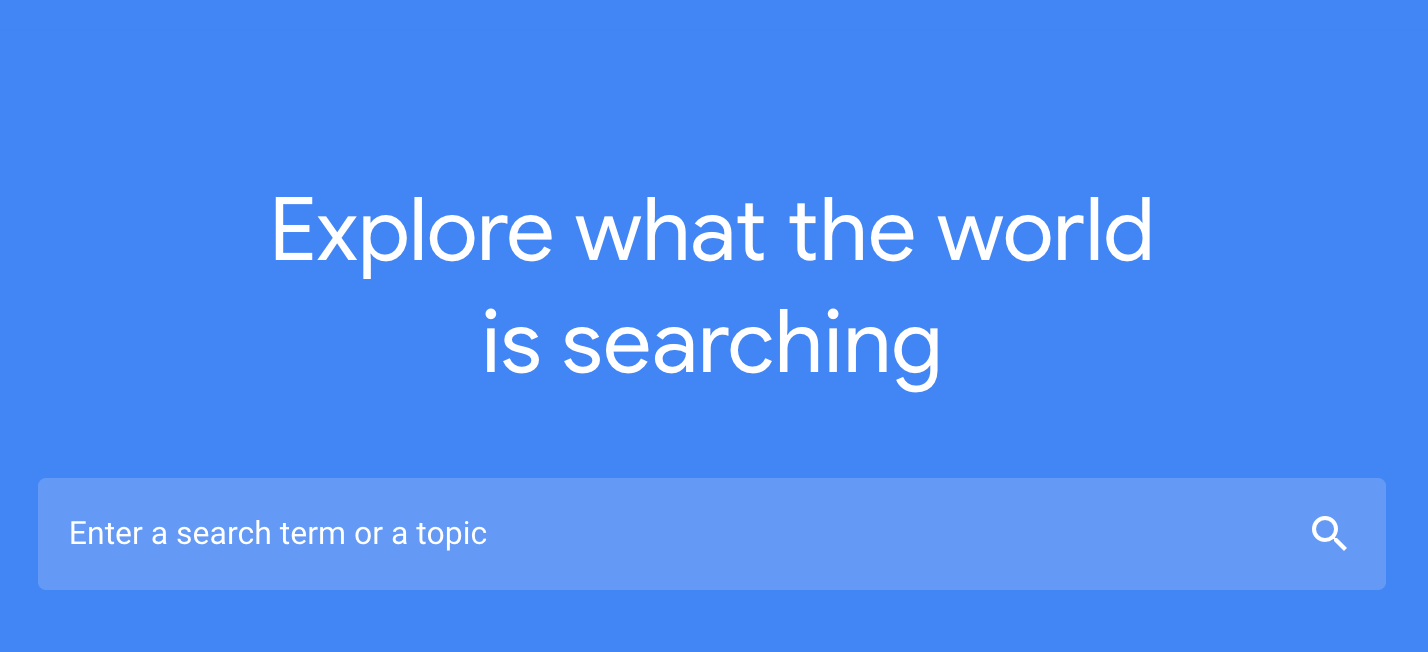 Explore what the world is searching

Enter a search term or a topic